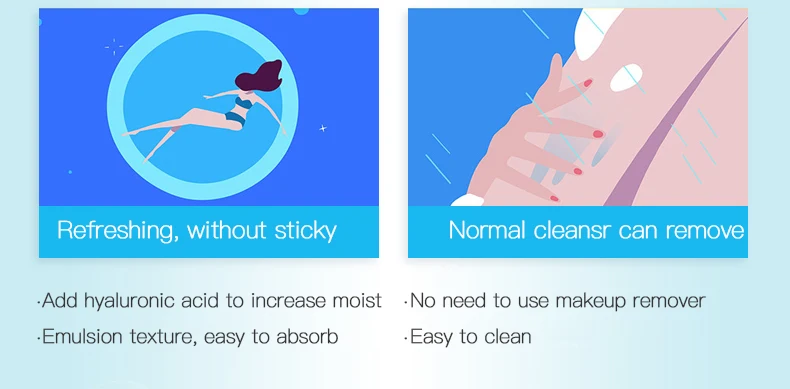 Refreshing, without sticky

·Add hyaluronic acid to increase moist

·Emulsion texture, easy to absorb

Normal cleansr can remove

·No need to use makeup remover

·Easy to clean